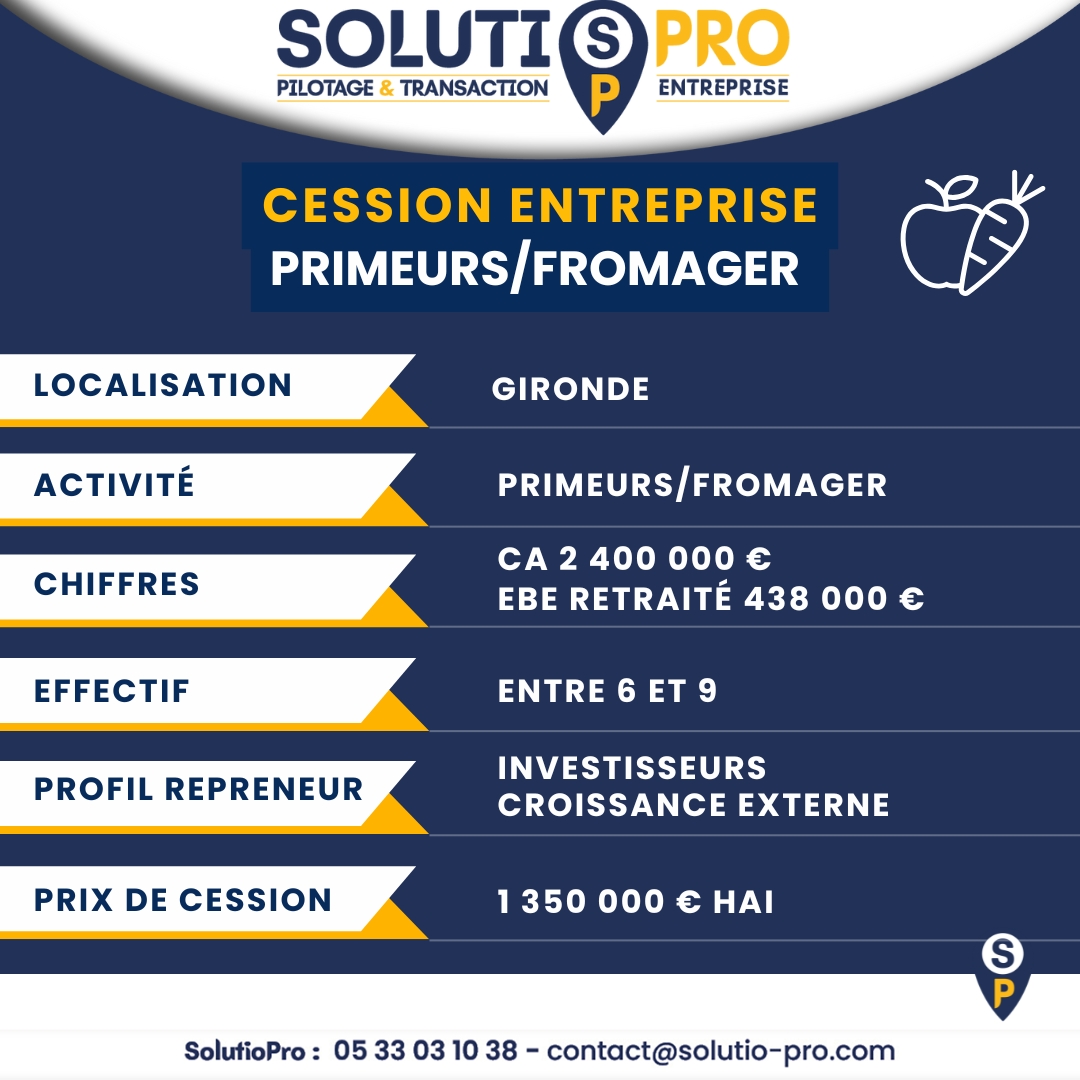 SOLUTI S P PRO
PILOTAGE & TRANSACTION ENTREPRISE

CESSION ENTREPRISE
PRIMEURS/FROMAGER

| | |
|---|---|
| LOCALISATION | GIRONDE |
| ACTIVITÉ | PRIMEURS/FROMAGER |
| CHIFFRES | CA 2 400 000 € EBE RETRAITÉ 438 000 € |
| EFFECTIF | ENTRE 6 ET 9 |
| PROFIL REPRENEUR | INVESTISSEURS CROISSANCE EXTERNE |
| PRIX DE CESSION | 1 350 000 € HAI |

S P

SolutioPro : 05 33 03 10 38 - contact@solutio-pro.com